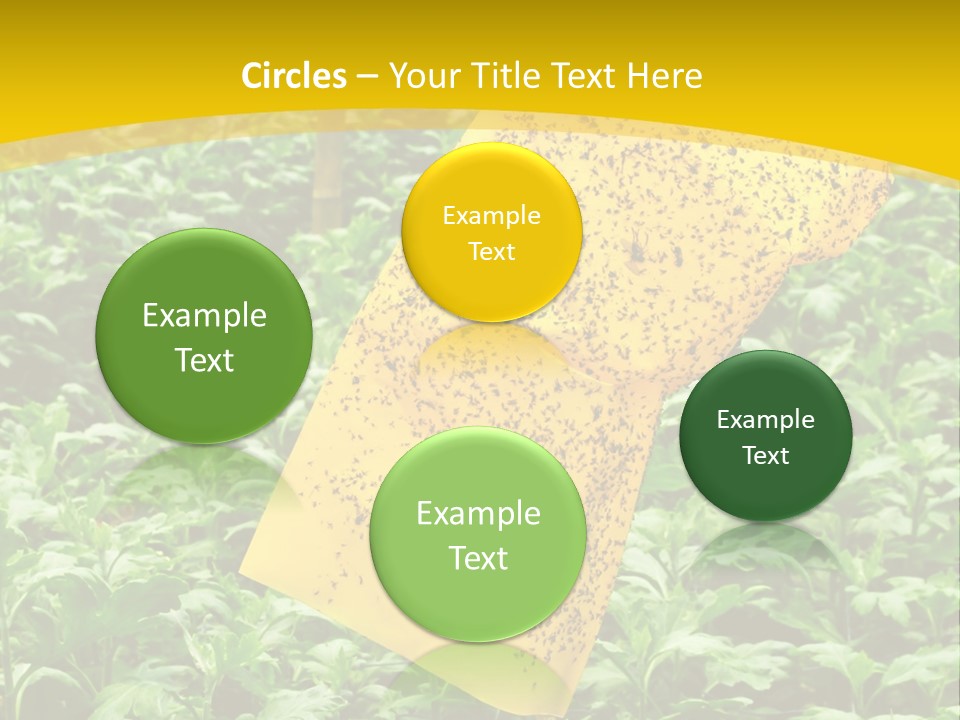 Circles – Your Title Text Here

Example Text

Example Text

Example Text

Example Text